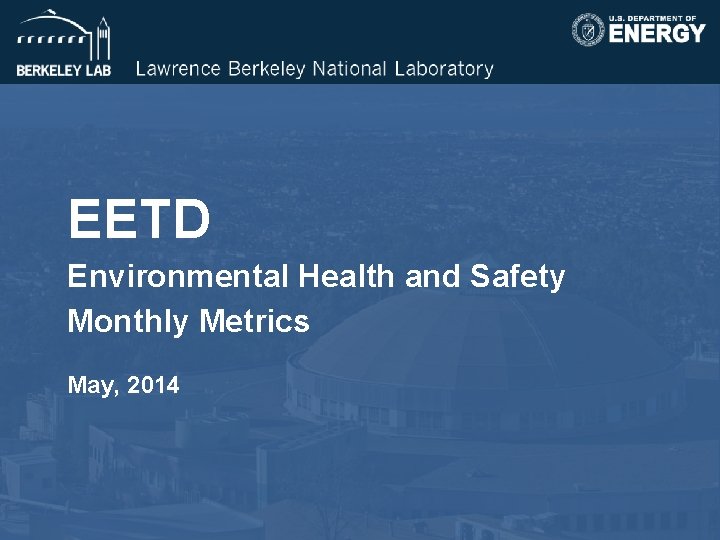 BERKELEY LAB Lawrence Berkeley National Laboratory

U.S. DEPARTMENT OF ENERGY

EETD

Environmental Health and Safety Monthly Metrics

May, 2014